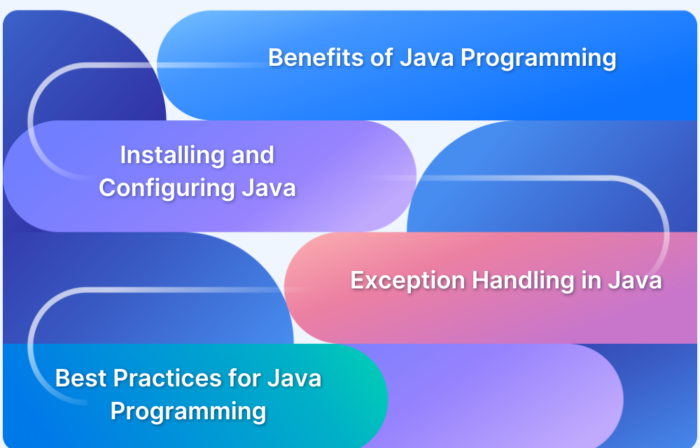 Benefits of Java Programming

Installing and Configuring Java

Exception Handling in Java

Best Practices for Java Programming